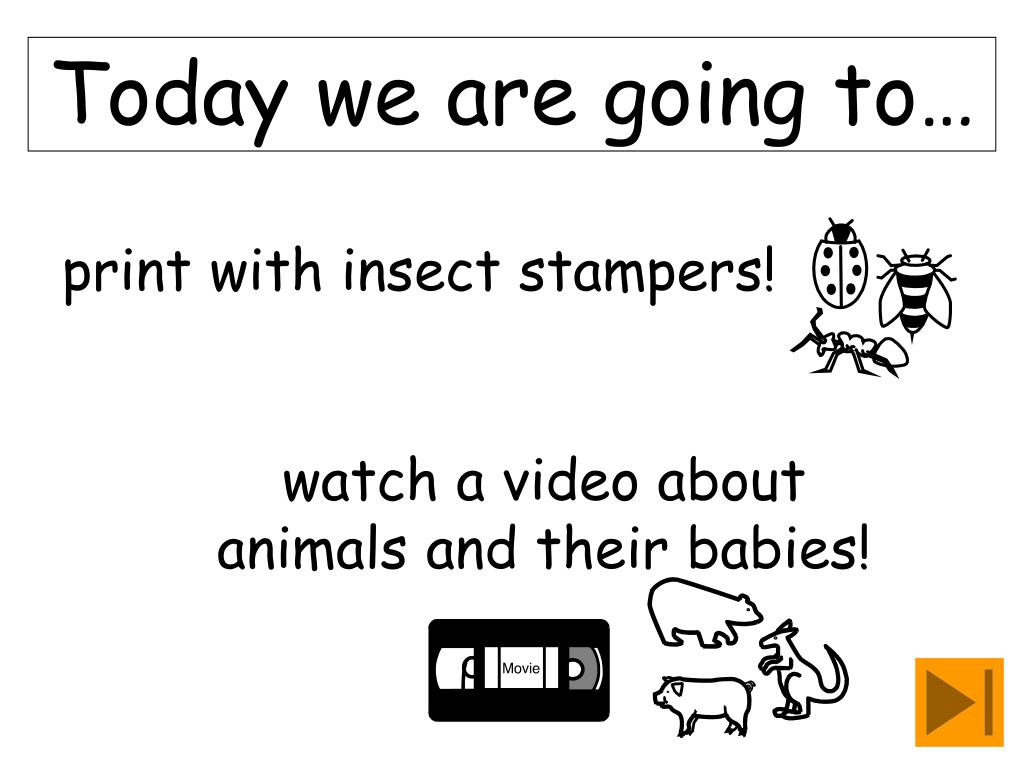 Today we are going to…

print with insect stampers!

watch a video about animals and their babies!

Movie